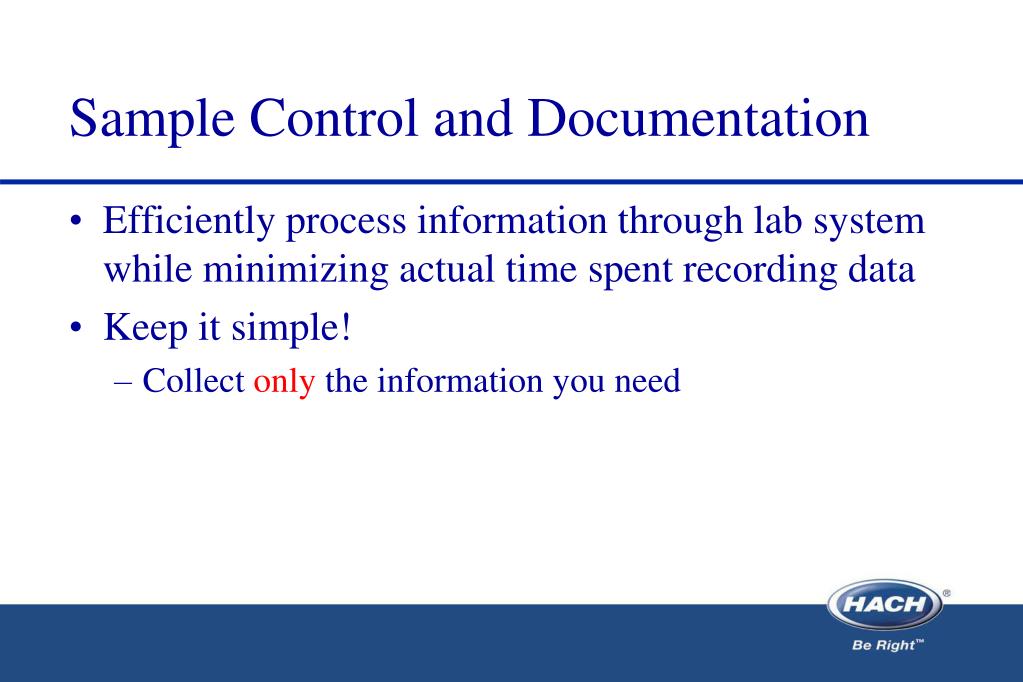 Sample Control and Documentation

• Efficiently process information through lab system while minimizing actual time spent recording data

• Keep it simple!

– Collect only the information you need

HACH®

Be Right™